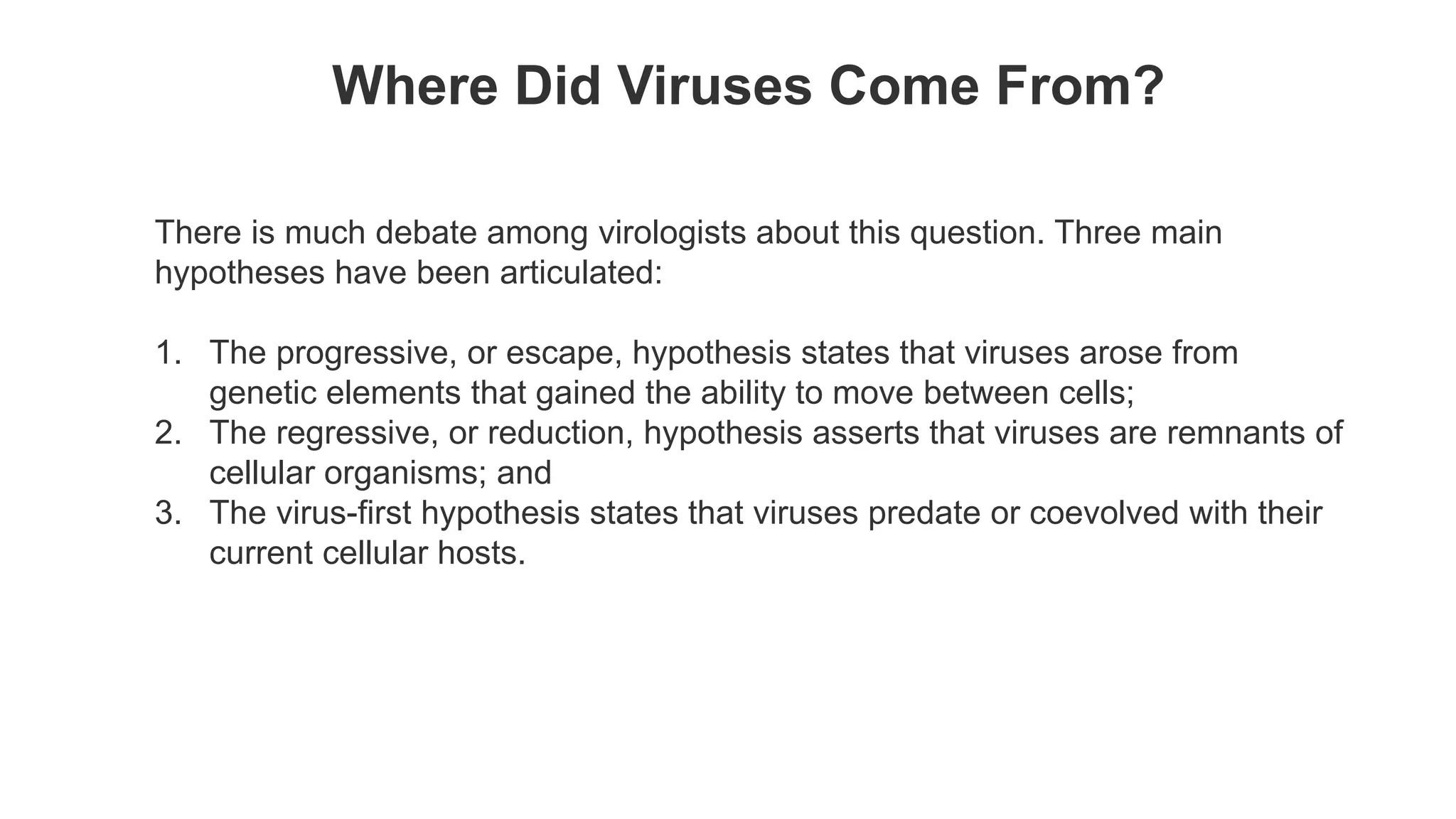 Where Did Viruses Come From?

There is much debate among virologists about this question. Three main hypotheses have been articulated:

1. The progressive, or escape, hypothesis states that viruses arose from genetic elements that gained the ability to move between cells;
2. The regressive, or reduction, hypothesis asserts that viruses are remnants of cellular organisms; and
3. The virus-first hypothesis states that viruses predate or coevolved with their current cellular hosts.